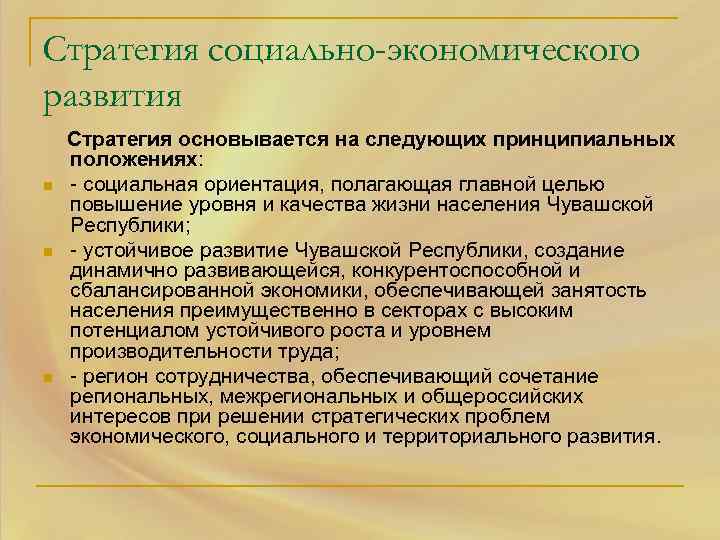 Стратегия социально-экономического развития

Стратегия основывается на следующих принципиальных положениях:

- социальная ориентация, полагающая главной целью повышение уровня и качества жизни населения Чувашской Республики;
- устойчивое развитие Чувашской Республики, создание динамично развивающейся, конкурентоспособной и сбалансированной экономики, обеспечивающей занятость населения преимущественно в секторах с высоким потенциалом устойчивого роста и уровнем производительности труда;
- регион сотрудничества, обеспечивающий сочетание региональных, межрегиональных и общероссийских интересов при решении стратегических проблем экономического, социального и территориального развития.